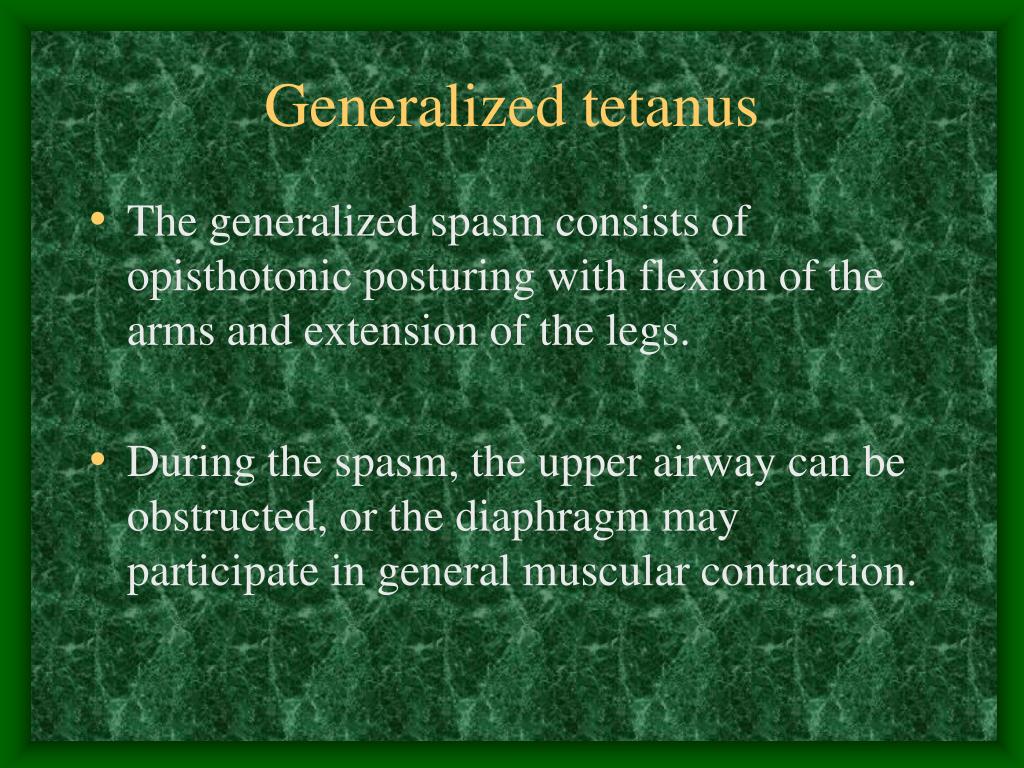 Generalized tetanus

• The generalized spasm consists of opisthotonic posturing with flexion of the arms and extension of the legs.

• During the spasm, the upper airway can be obstructed, or the diaphragm may participate in general muscular contraction.